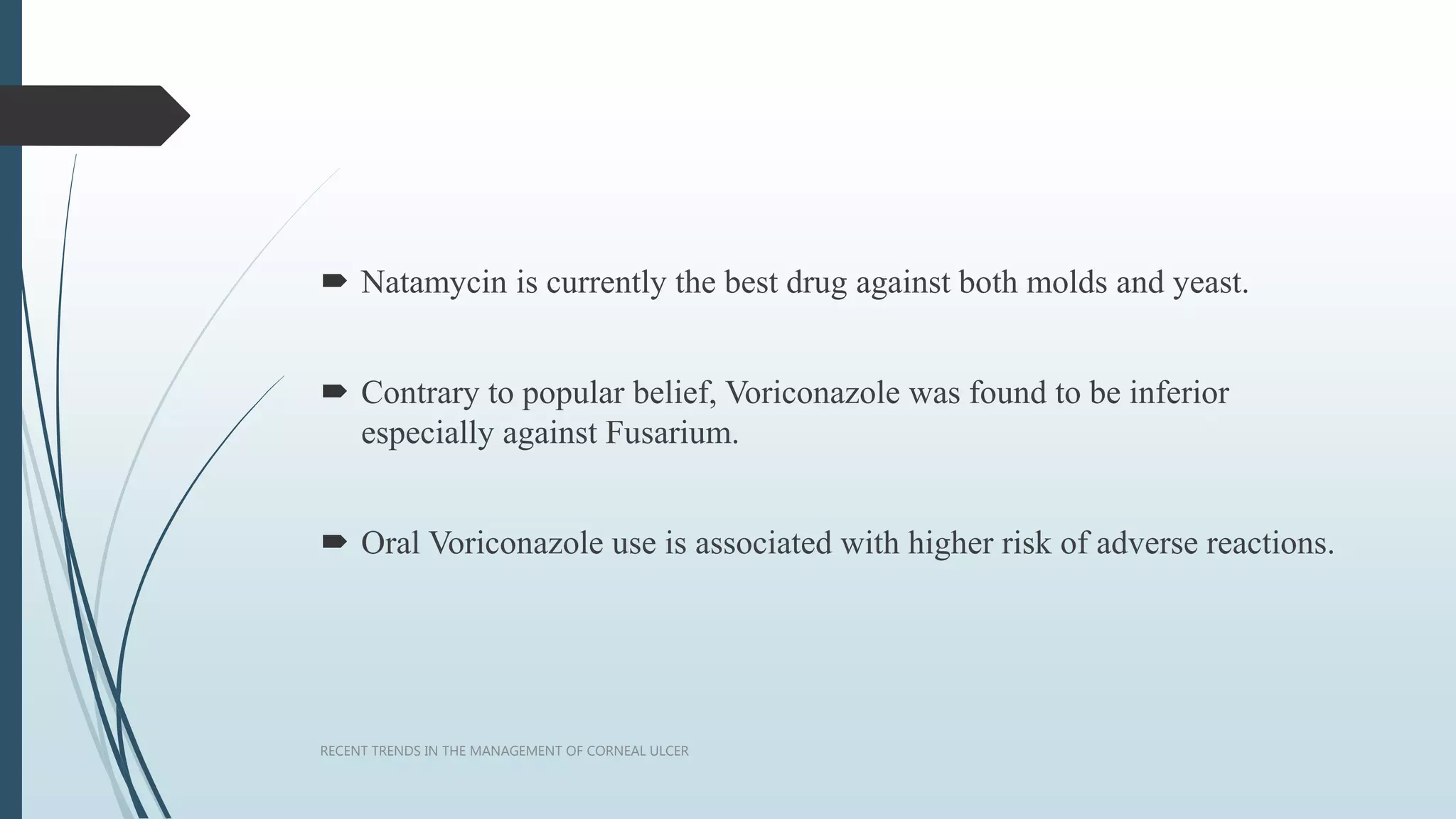 Natamycin is currently the best drug against both molds and yeast.

Contrary to popular belief, Voriconazole was found to be inferior especially against Fusarium.

Oral Voriconazole use is associated with higher risk of adverse reactions.

RECENT TRENDS IN THE MANAGEMENT OF CORNEAL ULCER